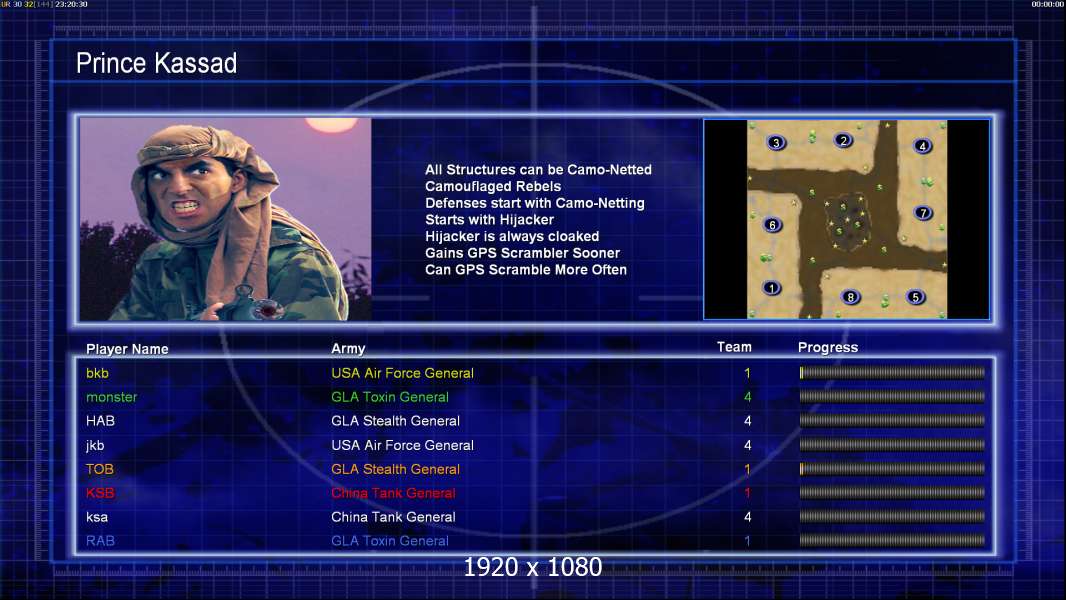 UR 30 32 [144] 23:20:30

00:00:00

Prince Kassad

All Structures can be Camo-Netted
Camouflaged Rebels
Defenses start with Camo-Netting
Starts with Hijacker
Hijacker is always cloaked
Gains GPS Scrambler Sooner
Can GPS Scramble More Often

3 2 4 6 7 1 8 5

| Player Name | Army | Team | Progress |
|---|---|---|---|
| bkb | USA Air Force General | 1 | |
| monster | GLA Toxin General | 4 | |
| HAB | GLA Stealth General | 4 | |
| jkb | USA Air Force General | 4 | |
| TOB | GLA Stealth General | 1 | |
| KSB | China Tank General | 1 | |
| ksa | China Tank General | 4 | |
| RAB | GLA Toxin General | 1 | |

1920 x 1080